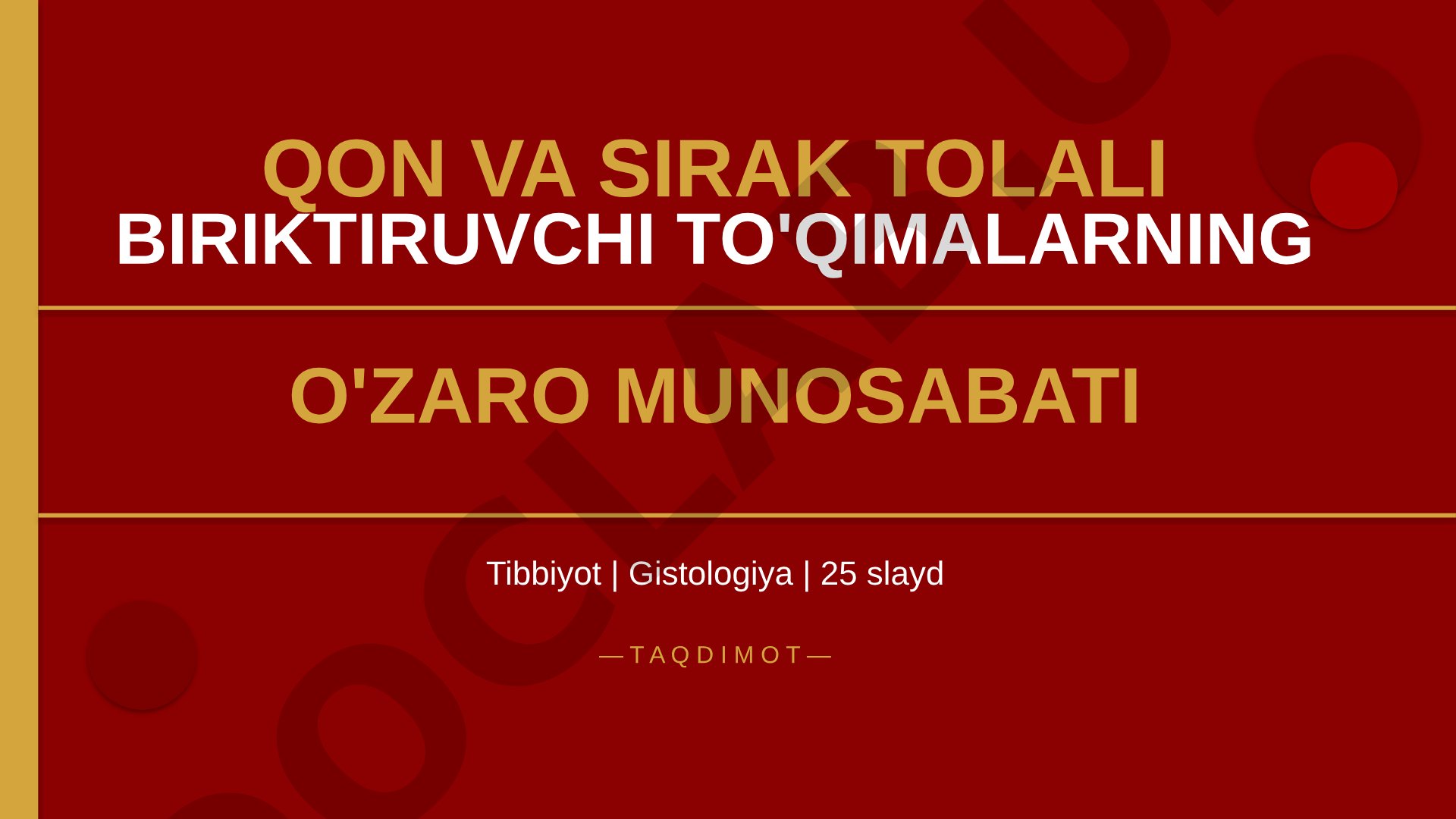 QON VA SIRAK TOLALI BIRIKTIRUVCHI TO'QIMALARNING

O'ZARO MUNOSABATI

Tibbiyot | Gistologiya | 25 slayd

—TAQDIMOT—